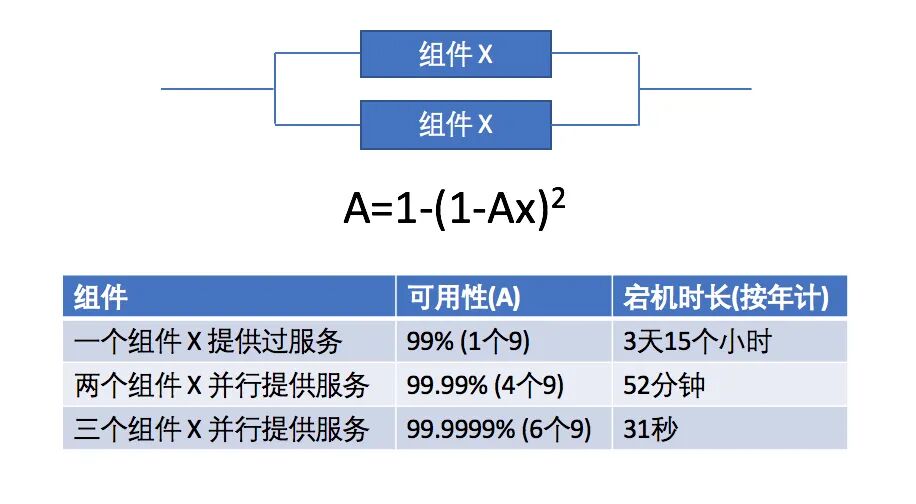 组件 X

组件 X

$A=1-(1-Ax)^2$

| 组件 | 可用性(A) | 宕机时长(按年计) |
|---|---|---|
| 一个组件 X 提供过服务 | 99% (1个9) | 3天15个小时 |
| 两个组件 X 并行提供服务 | 99.99% (4个9) | 52分钟 |
| 三个组件 X 并行提供服务 | 99.9999% (6个9) | 31秒 |